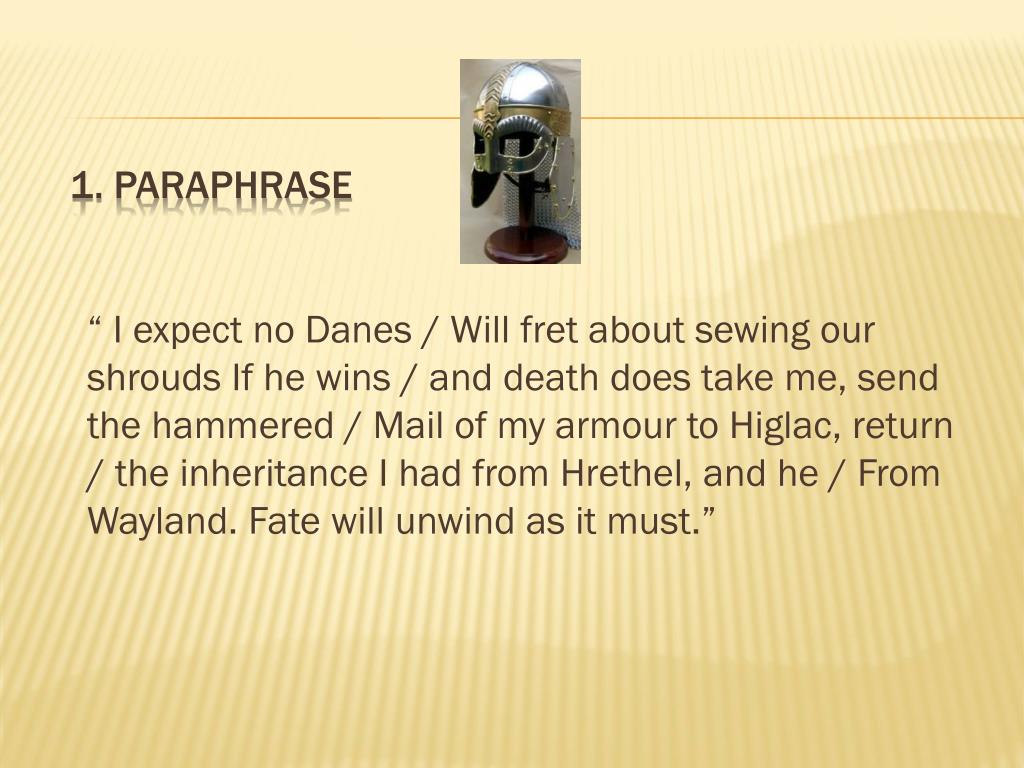 1. PARAPHRASE

“ I expect no Danes / Will fret about sewing our shrouds If he wins / and death does take me, send the hammered / Mail of my armour to Higlac, return / the inheritance I had from Hrethel, and he / From Wayland. Fate will unwind as it must.”